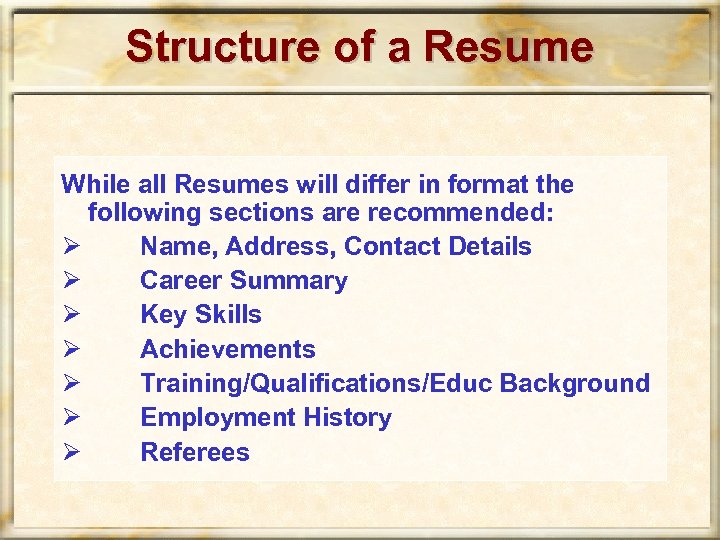 Structure of a Resume

While all Resumes will differ in format the following sections are recommended:
➢ Name, Address, Contact Details
➢ Career Summary
➢ Key Skills
➢ Achievements
➢ Training/Qualifications/Educ Background
➢ Employment History
➢ Referees